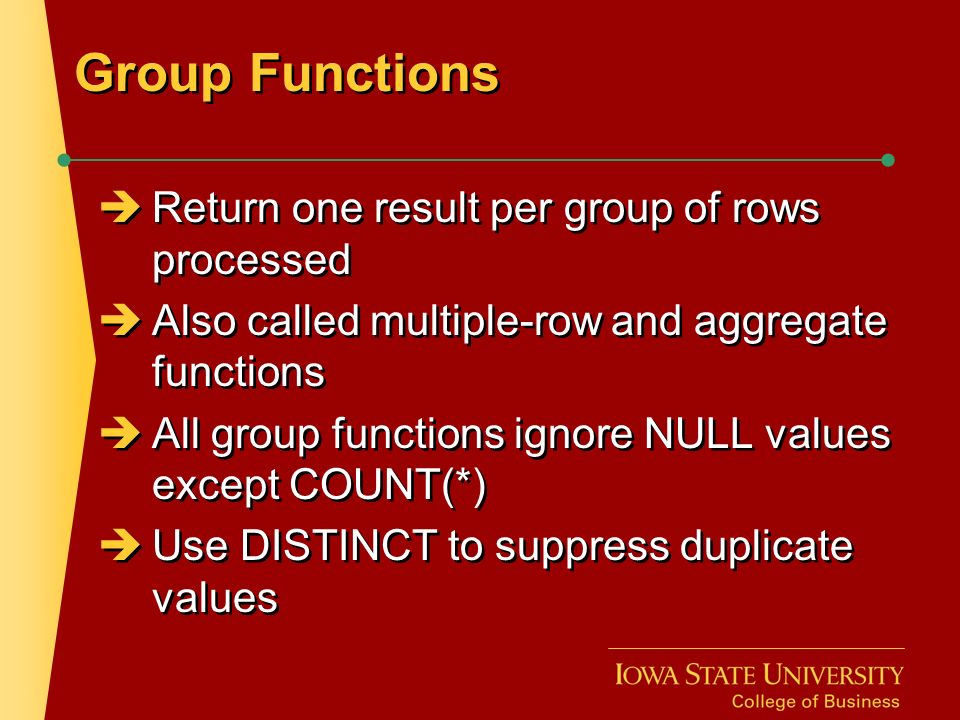 Group Functions

➔ Return one result per group of rows processed

➔ Also called multiple-row and aggregate functions

➔ All group functions ignore NULL values except COUNT(*)

➔ Use DISTINCT to suppress duplicate values

IOWA STATE UNIVERSITY
College of Business